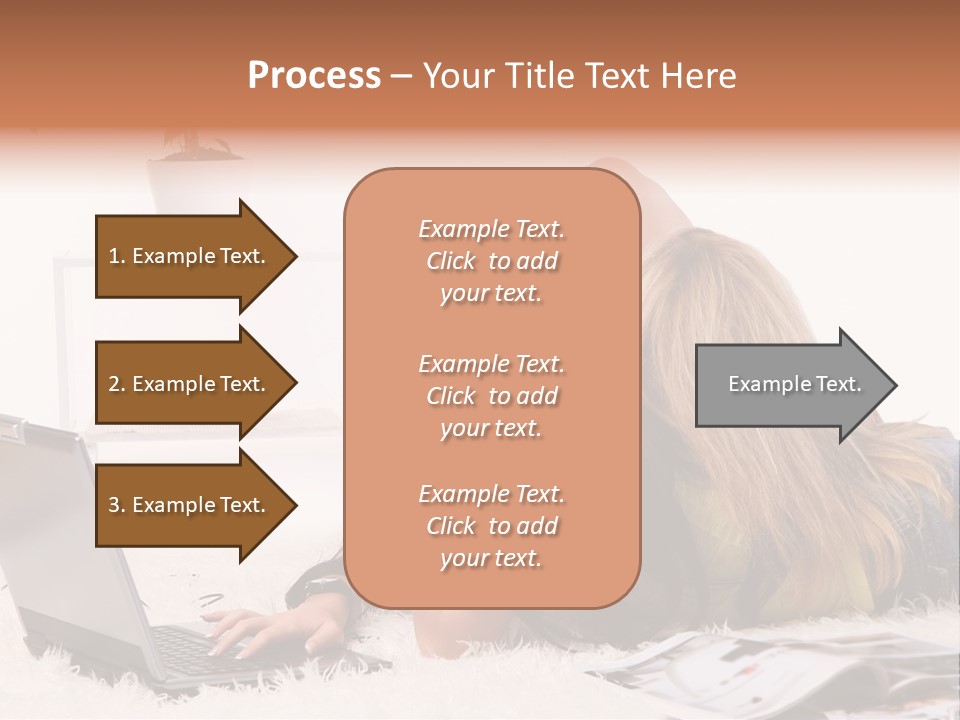 Process – Your Title Text Here

1. Example Text.

2. Example Text.

3. Example Text.

Example Text. Click to add your text.

Example Text. Click to add your text.

Example Text. Click to add your text.

Example Text.